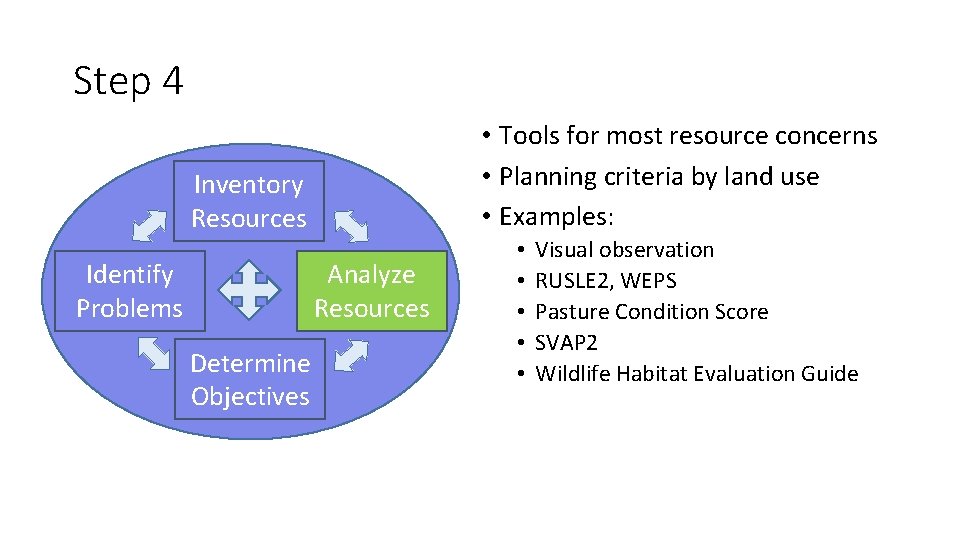 Step 4

Inventory Resources

Identify Problems

Analyze Resources

Determine Objectives

• Tools for most resource concerns
• Planning criteria by land use
• Examples:
  • Visual observation
  • RUSLE2, WEPS
  • Pasture Condition Score
  • SVAP2
  • Wildlife Habitat Evaluation Guide